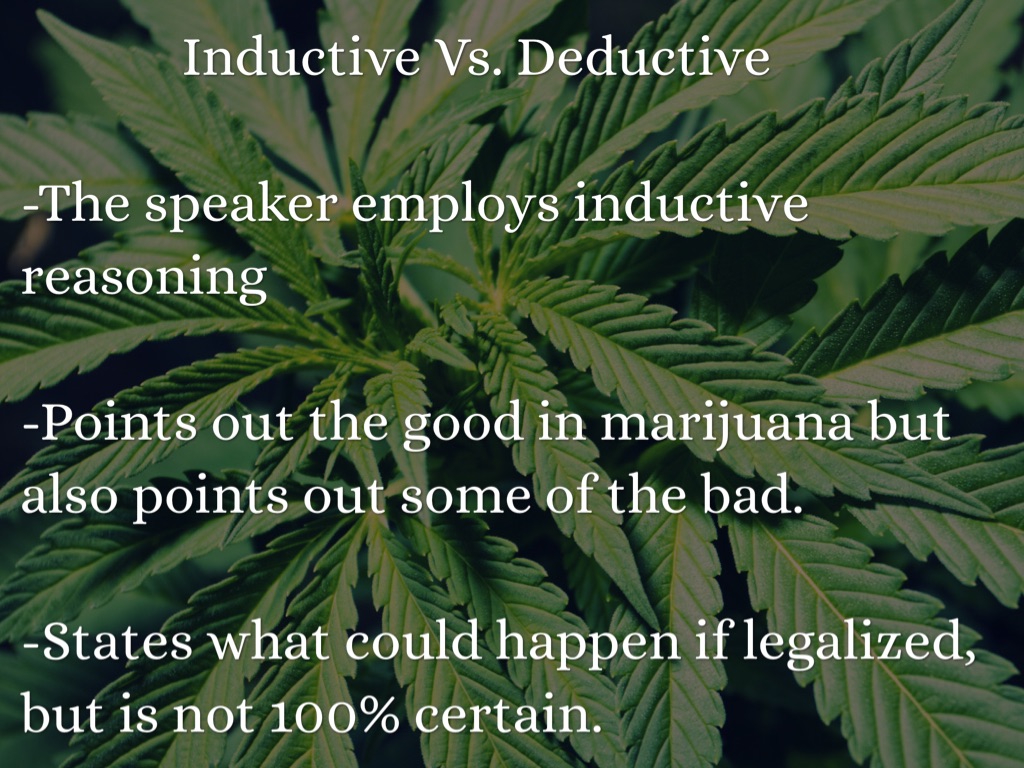 Inductive Vs. Deductive

-The speaker employs inductive reasoning

-Points out the good in marijuana but also points out some of the bad.

-States what could happen if legalized, but is not 100% certain.